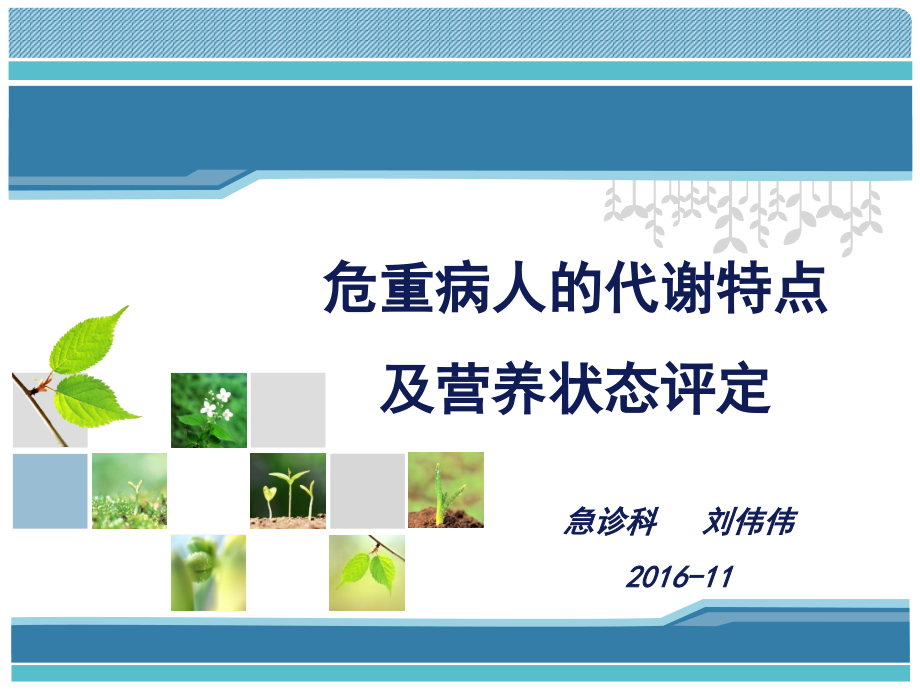 危重病人的代谢特点

及营养状态评定

急诊科　刘伟伟

2016-11